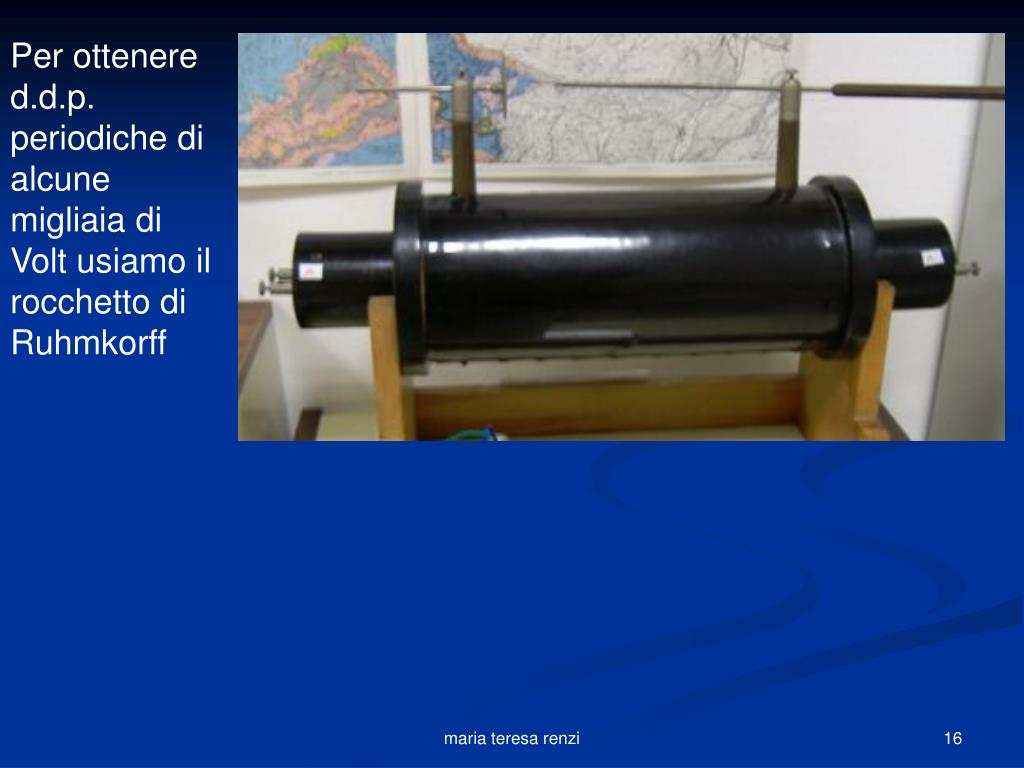 Per ottenere d.d.p. periodiche di alcune migliaia di Volt usiamo il rocchetto di Ruhmkorff

maria teresa renzi

16